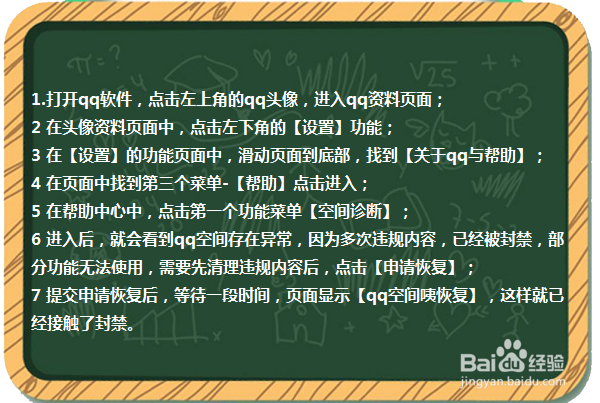 1.打开qq软件，点击左上角的qq头像，进入qq资料页面；
2 在头像资料页面中，点击左下角的【设置】功能；
3 在【设置】的功能页面中，滑动页面到底部，找到【关于qq与帮助】；
4 在页面中找到第三个菜单-【帮助】点击进入；
5 在帮助中心中，点击第一个功能菜单【空间诊断】；
6 进入后，就会看到qq空间存在异常，因为多次违规内容，已经被封禁，部分功能无法使用，需要先清理违规内容后，点击【申请恢复】；
7 提交申请恢复后，等待一段时间，页面显示【qq空间咦恢复】，这样就已经接触了封禁。

Baidu经验
jingyan.baidu.com